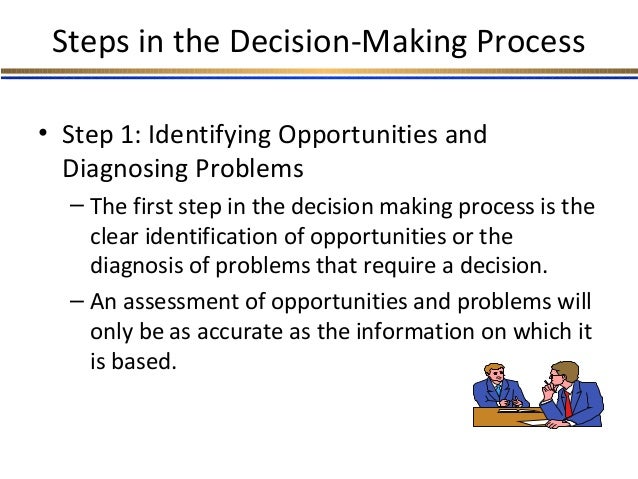 Steps in the Decision-Making Process

• Step 1: Identifying Opportunities and Diagnosing Problems

– The first step in the decision making process is the clear identification of opportunities or the diagnosis of problems that require a decision.

– An assessment of opportunities and problems will only be as accurate as the information on which it is based.